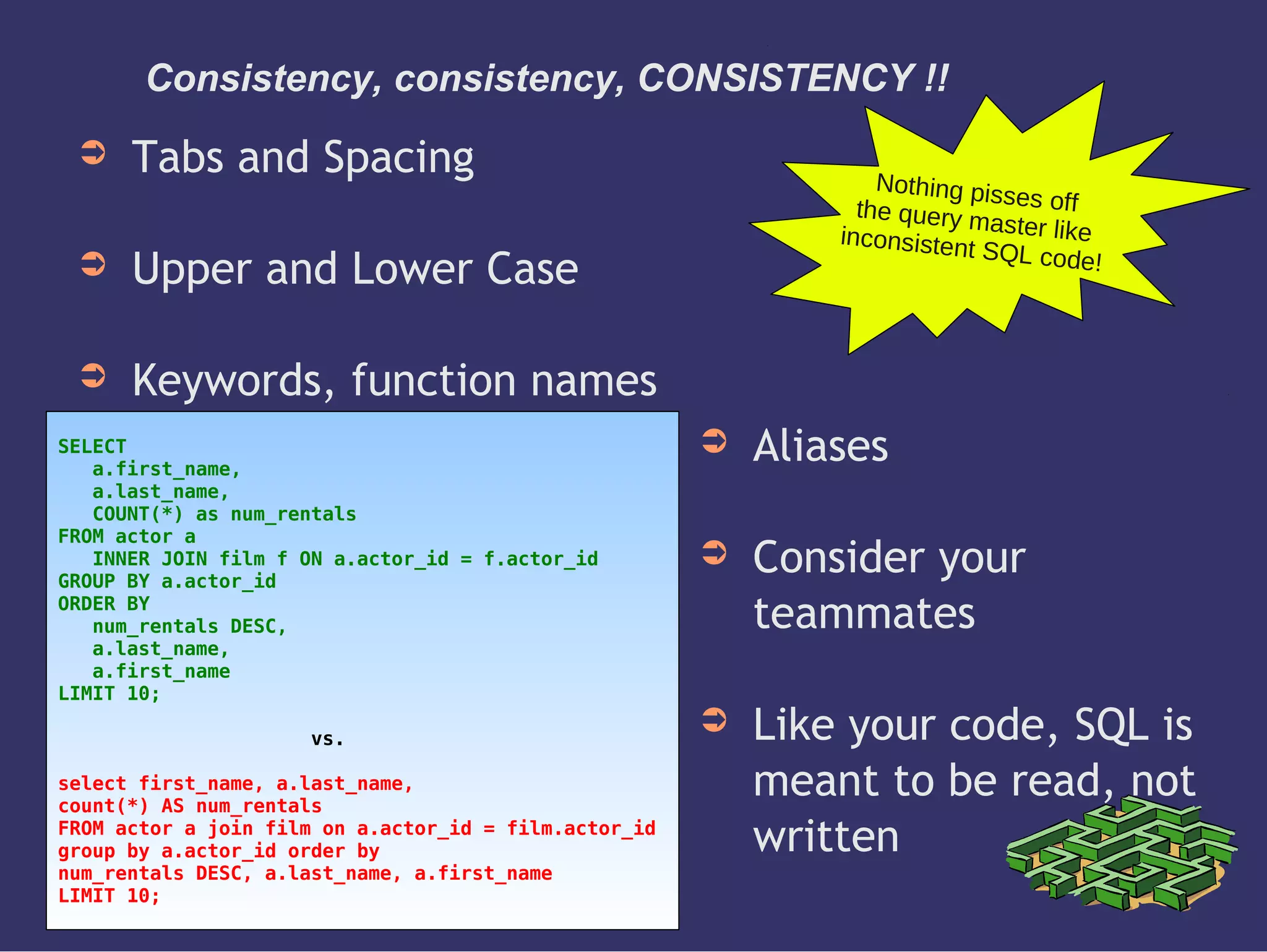 Consistency, consistency, CONSISTENCY !!

➲ Tabs and Spacing

➲ Upper and Lower Case

➲ Keywords, function names

Nothing pisses off the query master like inconsistent SQL code!

SELECT
   a.first_name,
   a.last_name,
   COUNT(*) as num_rentals
FROM actor a
   INNER JOIN film f ON a.actor_id = f.actor_id
GROUP BY a.actor_id
ORDER BY
   num_rentals DESC,
   a.last_name,
   a.first_name
LIMIT 10;

vs.

select first_name, a.last_name,
count(*) AS num_rentals
FROM actor a join film on a.actor_id = film.actor_id
group by a.actor_id order by
num_rentals DESC, a.last_name, a.first_name
LIMIT 10;

➲ Aliases

➲ Consider your teammates

➲ Like your code, SQL is meant to be read, not written